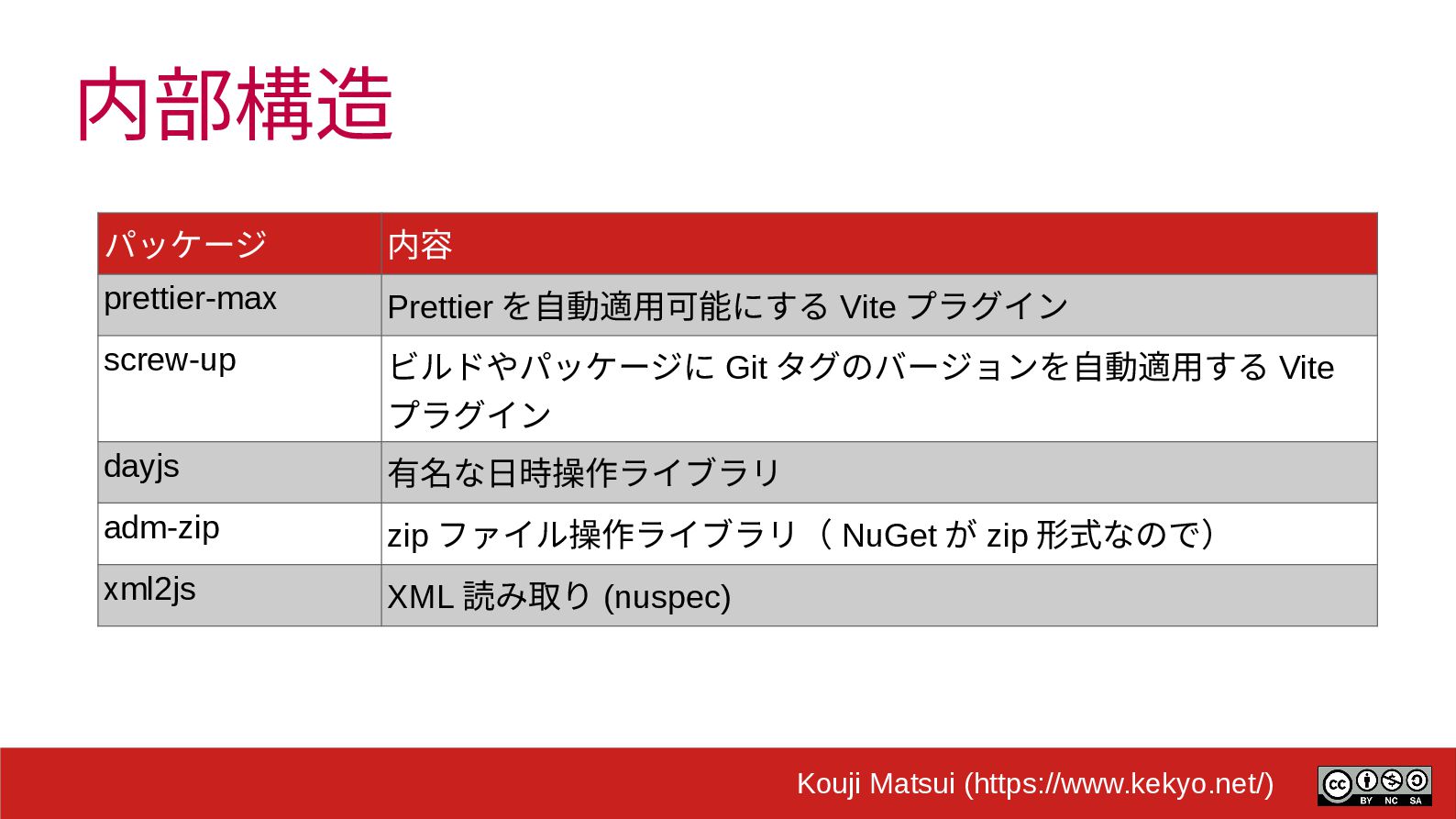 内部構造

| パッケージ | 内容 |
|---|---|
| prettier-max | Prettier を自動適用可能にする Vite プラグイン |
| screw-up | ビルドやパッケージに Git タグのバージョンを自動適用する Vite プラグイン |
| dayjs | 有名な日時操作ライブラリ |
| adm-zip | zip ファイル操作ライブラリ（ NuGet が zip 形式なので） |
| xml2js | XML 読み取り (nuspec) |

Kouji Matsui (https://www.kekyo.net/)

BY NC SA